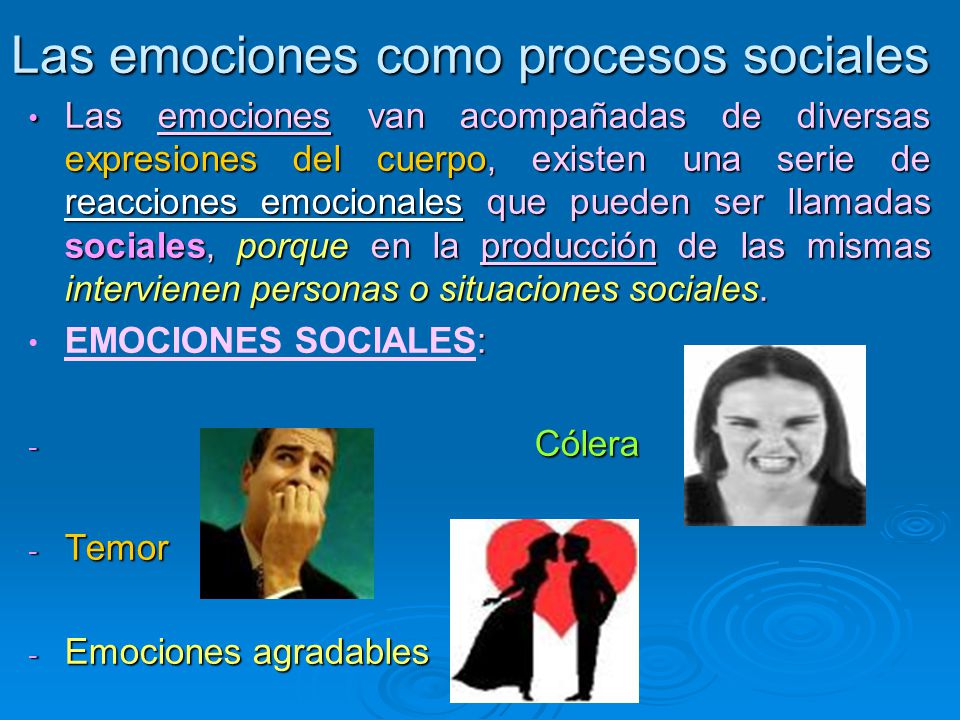 Las emociones como procesos sociales

• Las emociones van acompañadas de diversas expresiones del cuerpo, existen una serie de reacciones emocionales que pueden ser llamadas sociales, porque en la producción de las mismas intervienen personas o situaciones sociales.

• EMOCIONES SOCIALES:

- Cólera

- Temor

- Emociones agradables